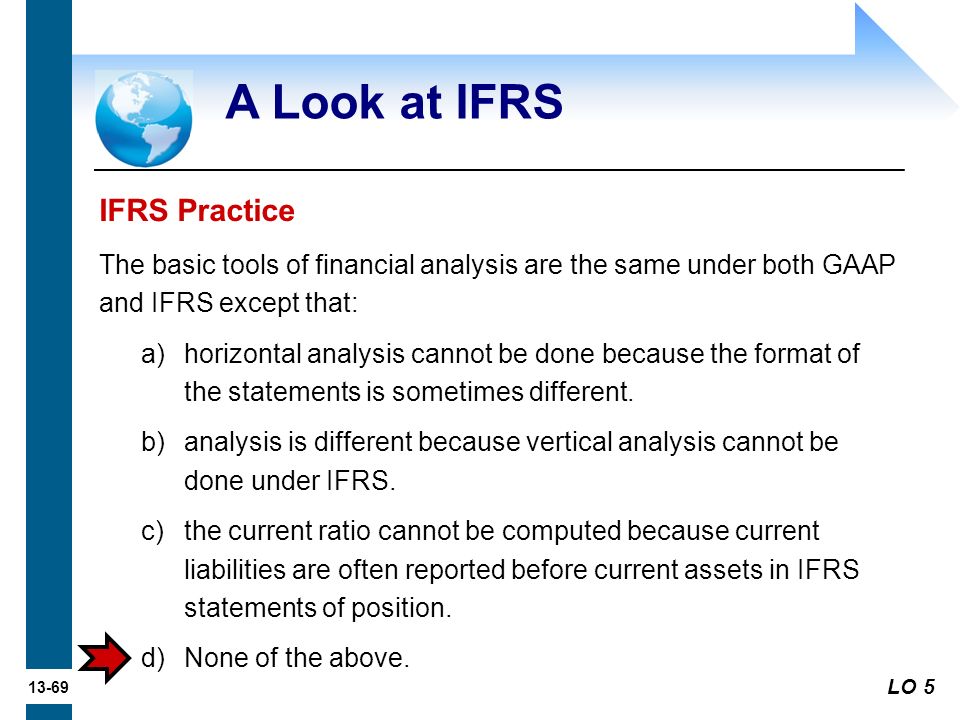 A Look at IFRS

IFRS Practice

The basic tools of financial analysis are the same under both GAAP and IFRS except that:

a) horizontal analysis cannot be done because the format of the statements is sometimes different.

b) analysis is different because vertical analysis cannot be done under IFRS.

c) the current ratio cannot be computed because current liabilities are often reported before current assets in IFRS statements of position.

d) None of the above.

13-69

LO 5